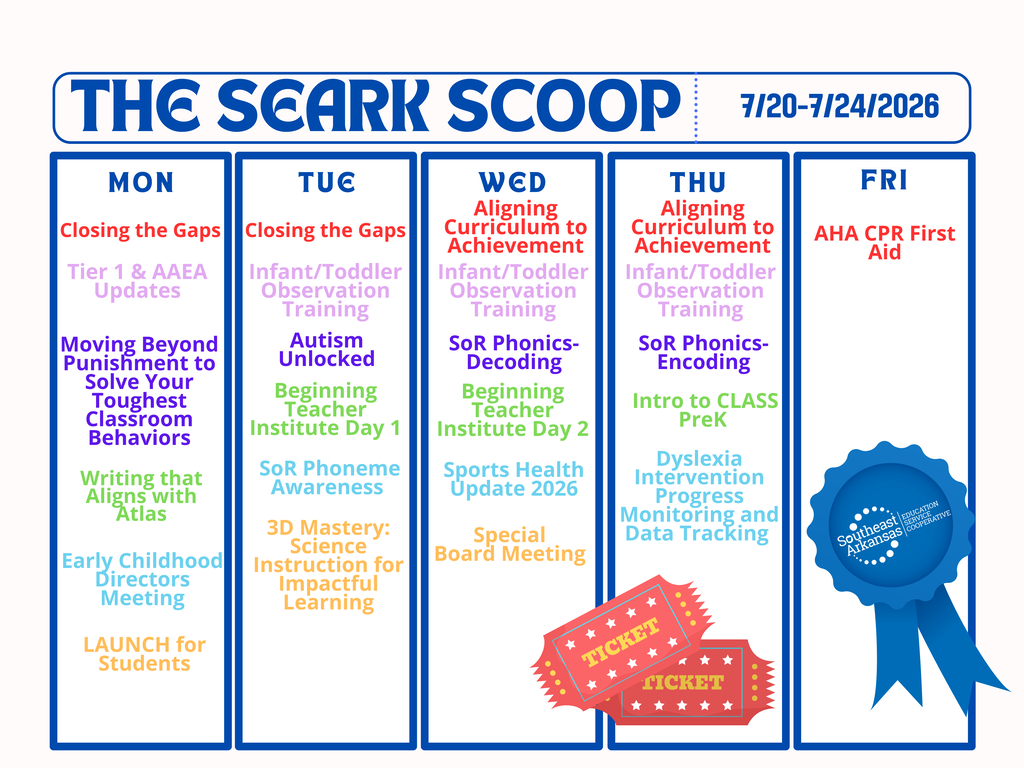 THE SEARK SCOOP

7/20-7/24/2026

MON

Closing the Gaps

Tier 1 & AAEA Updates

Moving Beyond Punishment to Solve Your Toughest Classroom Behaviors

Writing that Aligns with Atlas

Early Childhood Directors Meeting

LAUNCH for Students

TUE

Closing the Gaps

Infant/Toddler Observation Training

Autism Unlocked

Beginning Teacher Institute Day 1

SoR Phoneme Awareness

3D Mastery: Science Instruction for Impactful Learning

WED

Aligning Curriculum to Achievement

Infant/Toddler Observation Training

SoR Phonics-Decoding

Beginning Teacher Institute Day 2

Sports Health Update 2026

Special Board Meeting

THU

Aligning Curriculum to Achievement

Infant/Toddler Observation Training

SoR Phonics-Encoding

Intro to CLASS PreK

Dyslexia Intervention Progress Monitoring and Data Tracking

FRI

AHA CPR First Aid

TICKET

TICKET

Southeast Arkansas EDUCATION SERVICE COOPERATIVE